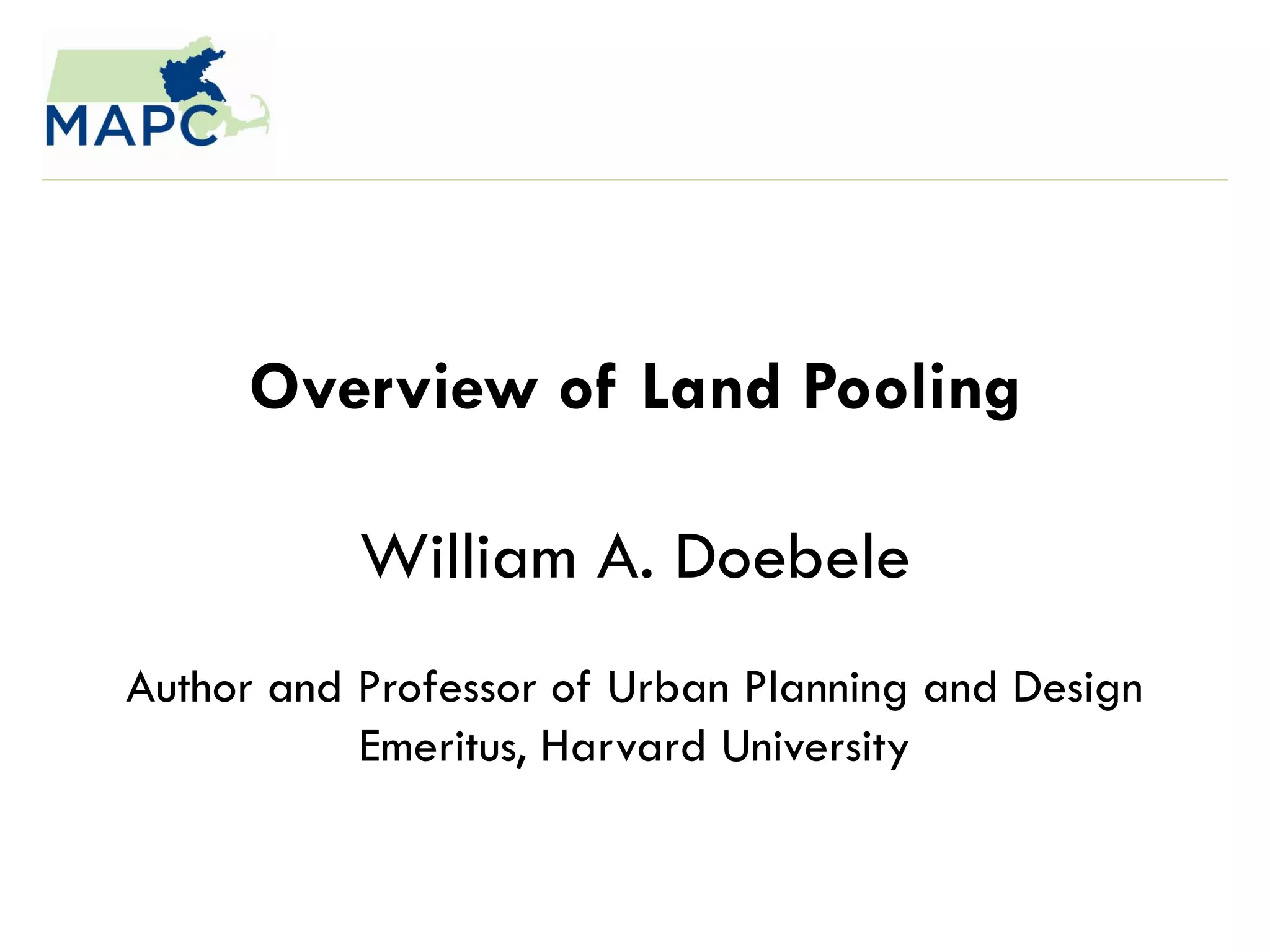 MAPC

Overview of Land Pooling

William A. Doebele

Author and Professor of Urban Planning and Design Emeritus, Harvard University